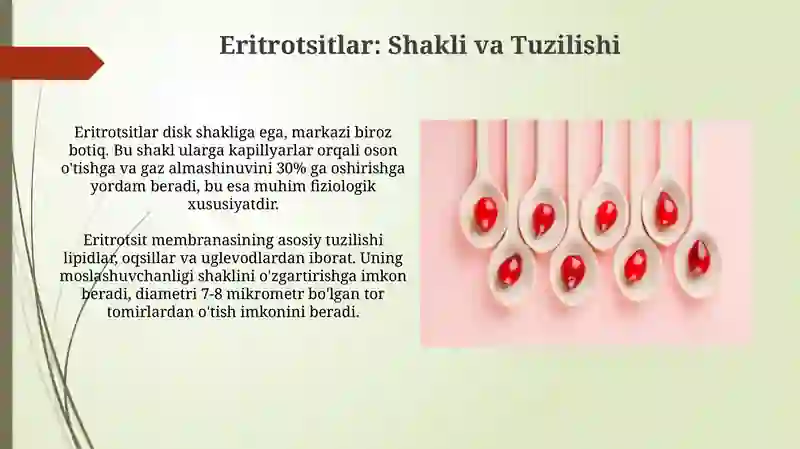 Eritrotsitlar: Shakli va Tuzilishi

Eritrotsitlar disk shakliga ega, markazi biroz botiq. Bu shakl ularga kapillyarlar orqali oson o'tishga va gaz almashinuvini 30% ga oshirishga yordam beradi, bu esa muhim fiziologik xususiyatdir.

Eritrotsit membranasining asosiy tuzilishi lipidlar, oqsillar va uglevodlardan iborat. Uning moslashuvchanligi shaklini o'zgartirishga imkon beradi, diametri 7-8 mikrometr bo'lgan tor tomirlardan o'tish imkonini beradi.